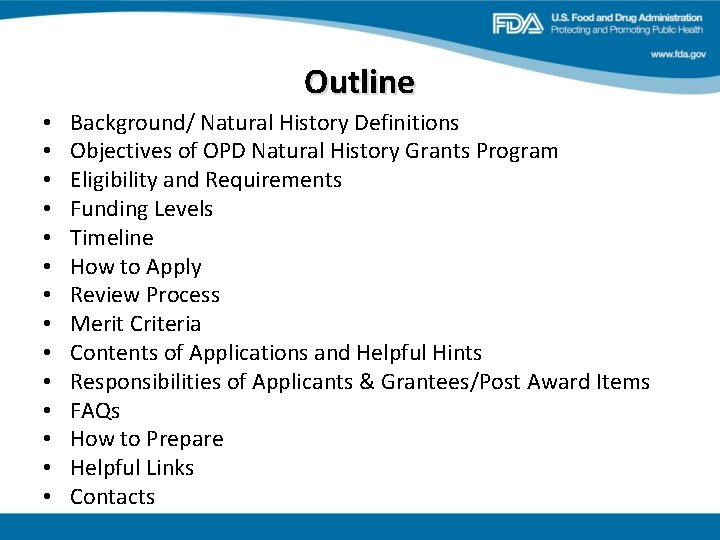 FDA U.S. Food and Drug Administration
Protecting and Promoting Public Health
www.fda.gov

Outline

• Background/ Natural History Definitions
• Objectives of OPD Natural History Grants Program
• Eligibility and Requirements
• Funding Levels
• Timeline
• How to Apply
• Review Process
• Merit Criteria
• Contents of Applications and Helpful Hints
• Responsibilities of Applicants & Grantees/Post Award Items
• FAQs
• How to Prepare
• Helpful Links
• Contacts